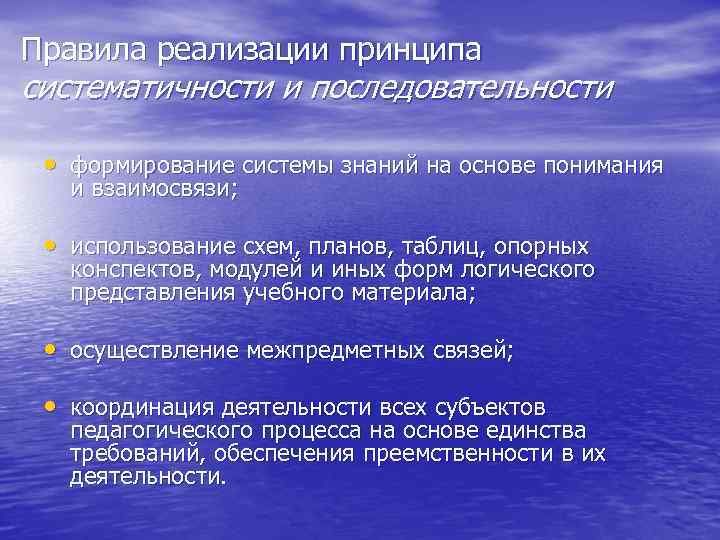 Правила реализации принципа систематичности и последовательности

• формирование системы знаний на основе понимания и взаимосвязи;

• использование схем, планов, таблиц, опорных конспектов, модулей и иных форм логического представления учебного материала;

• осуществление межпредметных связей;

• координация деятельности всех субъектов педагогического процесса на основе единства требований, обеспечения преемственности в их деятельности.